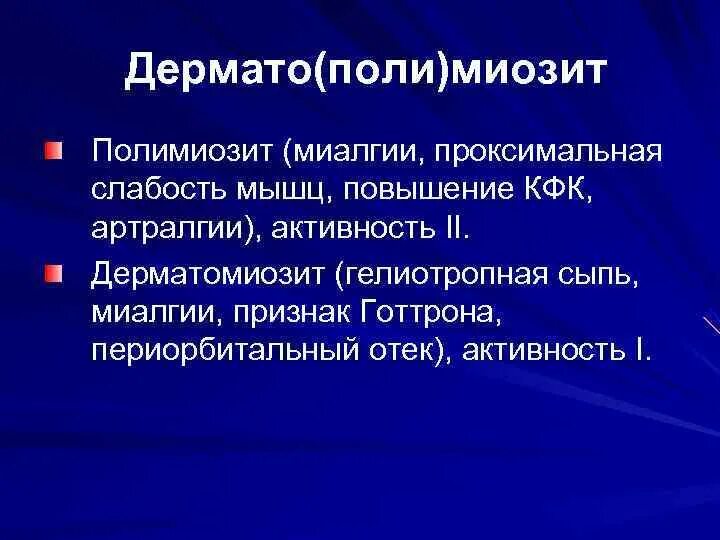 Дермато(поли)миозит

Полимиозит (миалгии, проксимальная слабость мышц, повышение КФК, артралгии), активность II.

Дерматомиозит (гелиотропная сыпь, миалгии, признак Готтрона, периорбитальный отек), активность I.